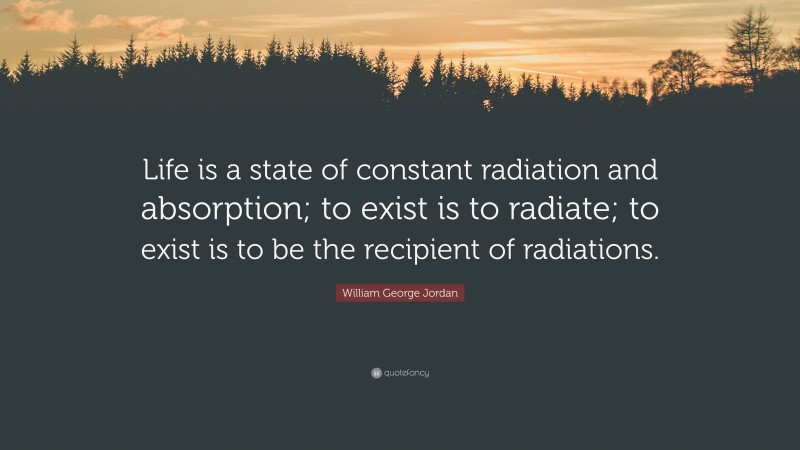 Life is a state of constant radiation and absorption; to exist is to radiate; to exist is to be the recipient of radiations.

William George Jordan

quotefancy